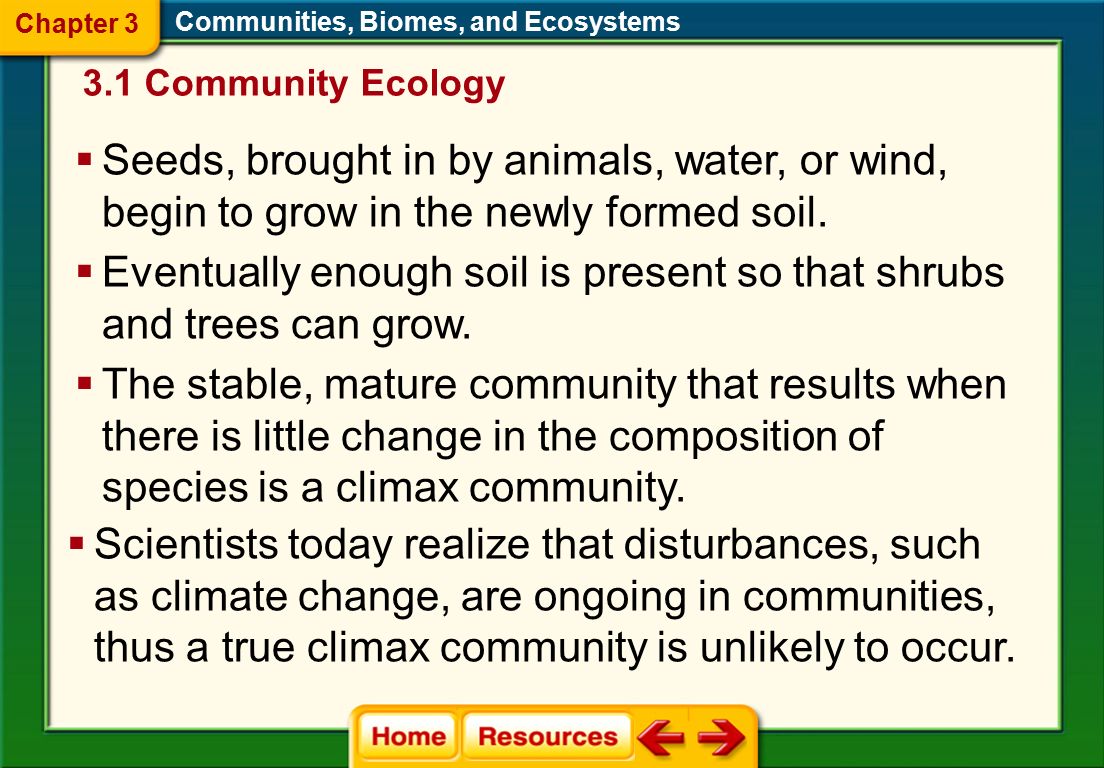 Chapter 3

Communities, Biomes, and Ecosystems

3.1 Community Ecology

▪ Seeds, brought in by animals, water, or wind, begin to grow in the newly formed soil.

▪ Eventually enough soil is present so that shrubs and trees can grow.

▪ The stable, mature community that results when there is little change in the composition of species is a climax community.

▪ Scientists today realize that disturbances, such as climate change, are ongoing in communities, thus a true climax community is unlikely to occur.

Home Resources